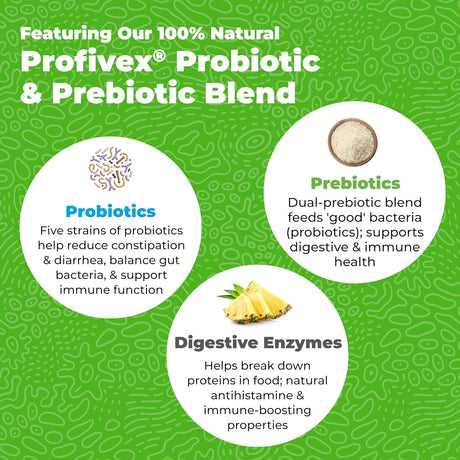 Featuring Our 100% Natural
Profivex® Probiotic & Prebiotic Blend

Probiotics
Five strains of probiotics help reduce constipation & diarrhea, balance gut bacteria, & support immune function

Prebiotics
Dual-prebiotic blend feeds 'good' bacteria (probiotics); supports digestive & immune health

Digestive Enzymes
Helps break down proteins in food; natural antihistamine & immune-boosting properties